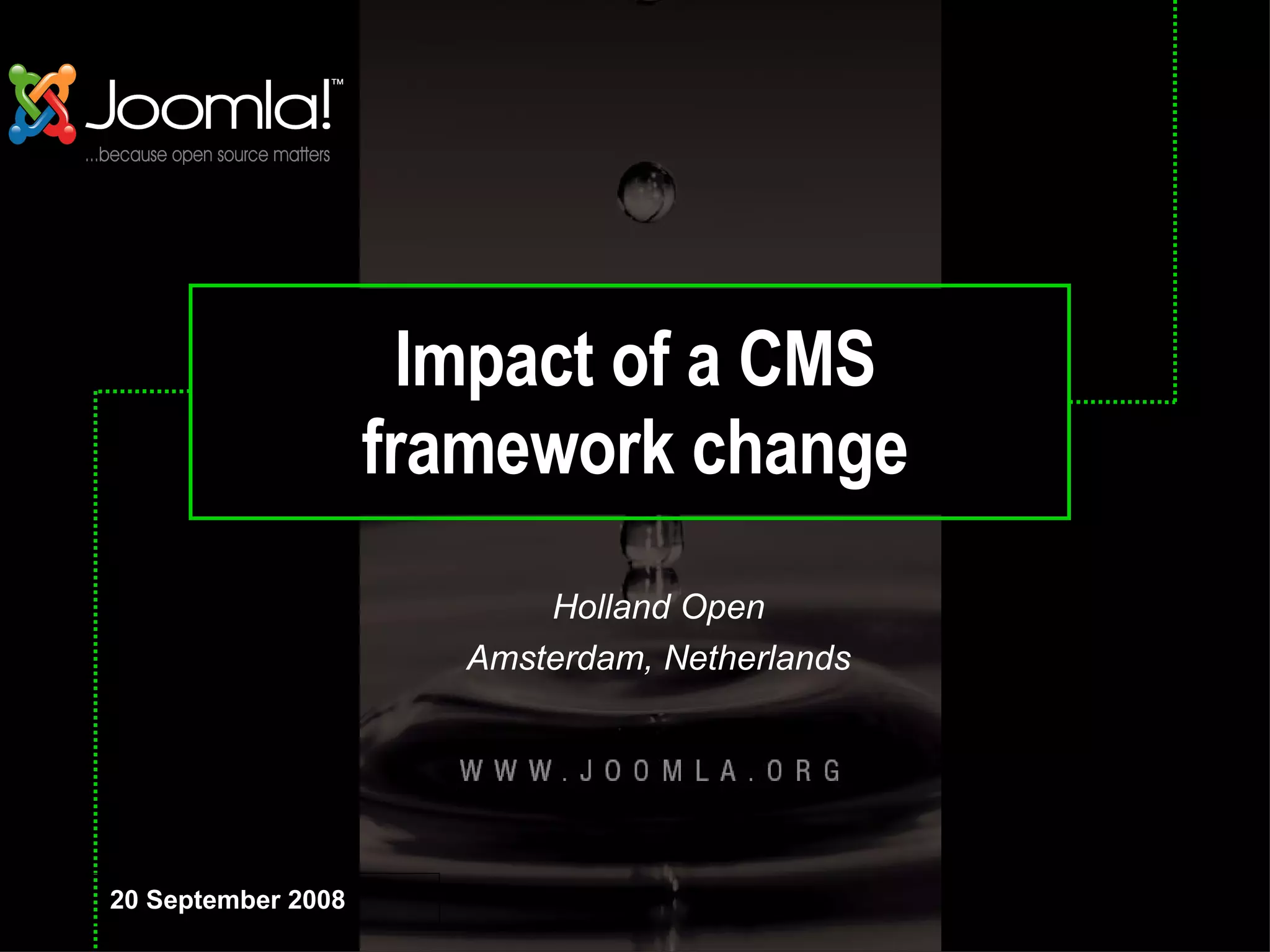 Joomla!™
...because open source matters

Impact of a CMS framework change

Holland Open
Amsterdam, Netherlands

WWW.JOOMLA.ORG

20 September 2008